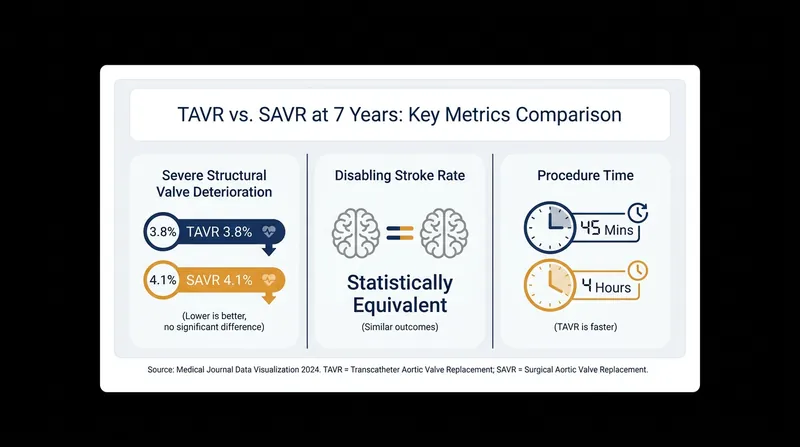 TAVR vs. SAVR at 7 Years: Key Metrics Comparison

Severe Structural Valve Deterioration

3.8% TAVR 3.8%

4.1% SAVR 4.1%

(Lower is better, no significant difference)

Disabling Stroke Rate

Statistically Equivalent

(Similar outcomes)

Procedure Time

45 Mins

4 Hours

(TAVR is faster)

Source: Medical Journal Data Visualization 2024. TAVR = Transcatheter Aortic Valve Replacement; SAVR = Surgical Aortic Valve Replacement.